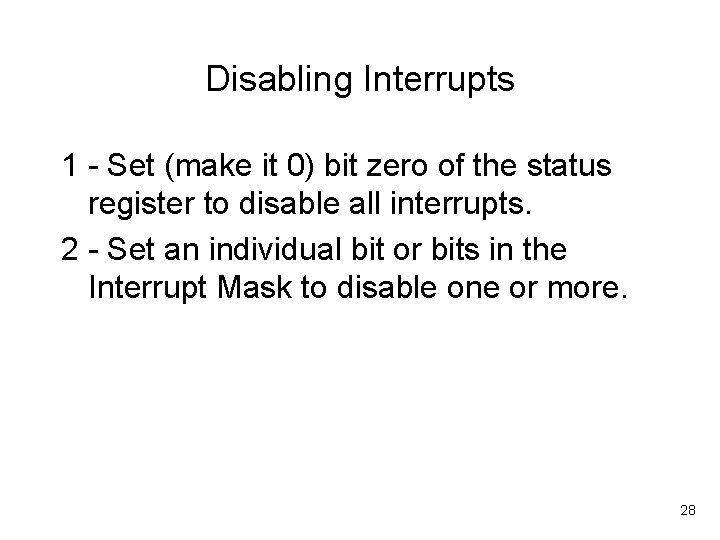 Disabling Interrupts

1 - Set (make it 0) bit zero of the status register to disable all interrupts.

2 - Set an individual bit or bits in the Interrupt Mask to disable one or more.

28